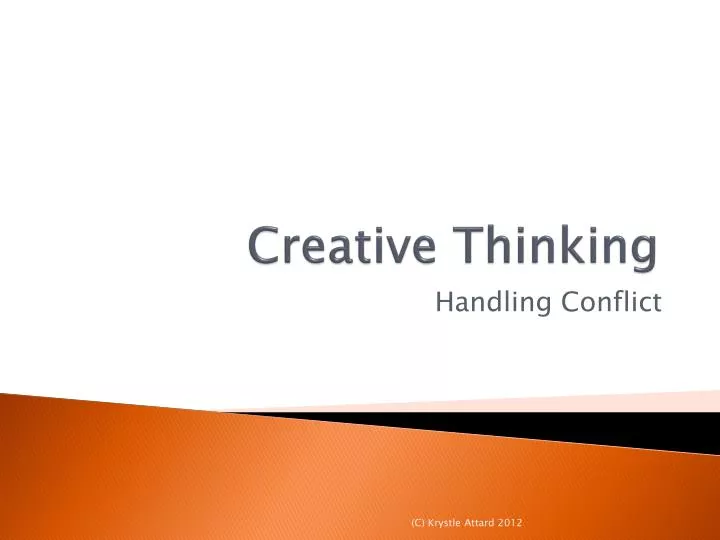 Creative Thinking

Handling Conflict

(C) Krystle Attard 2012